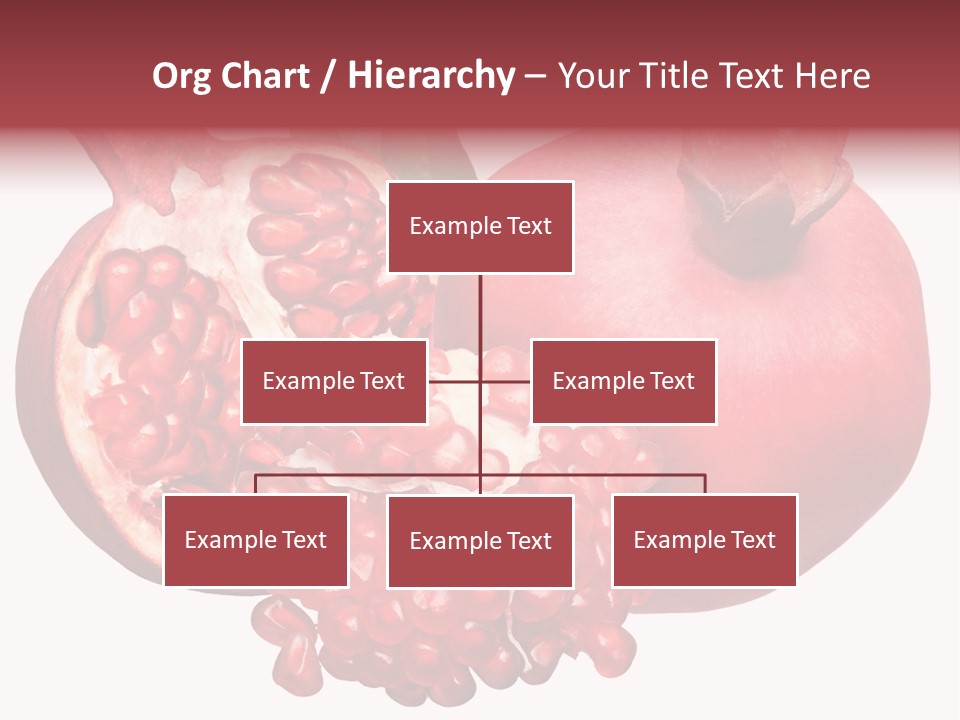 Org Chart / Hierarchy – Your Title Text Here

Example Text

Example Text

Example Text

Example Text

Example Text

Example Text